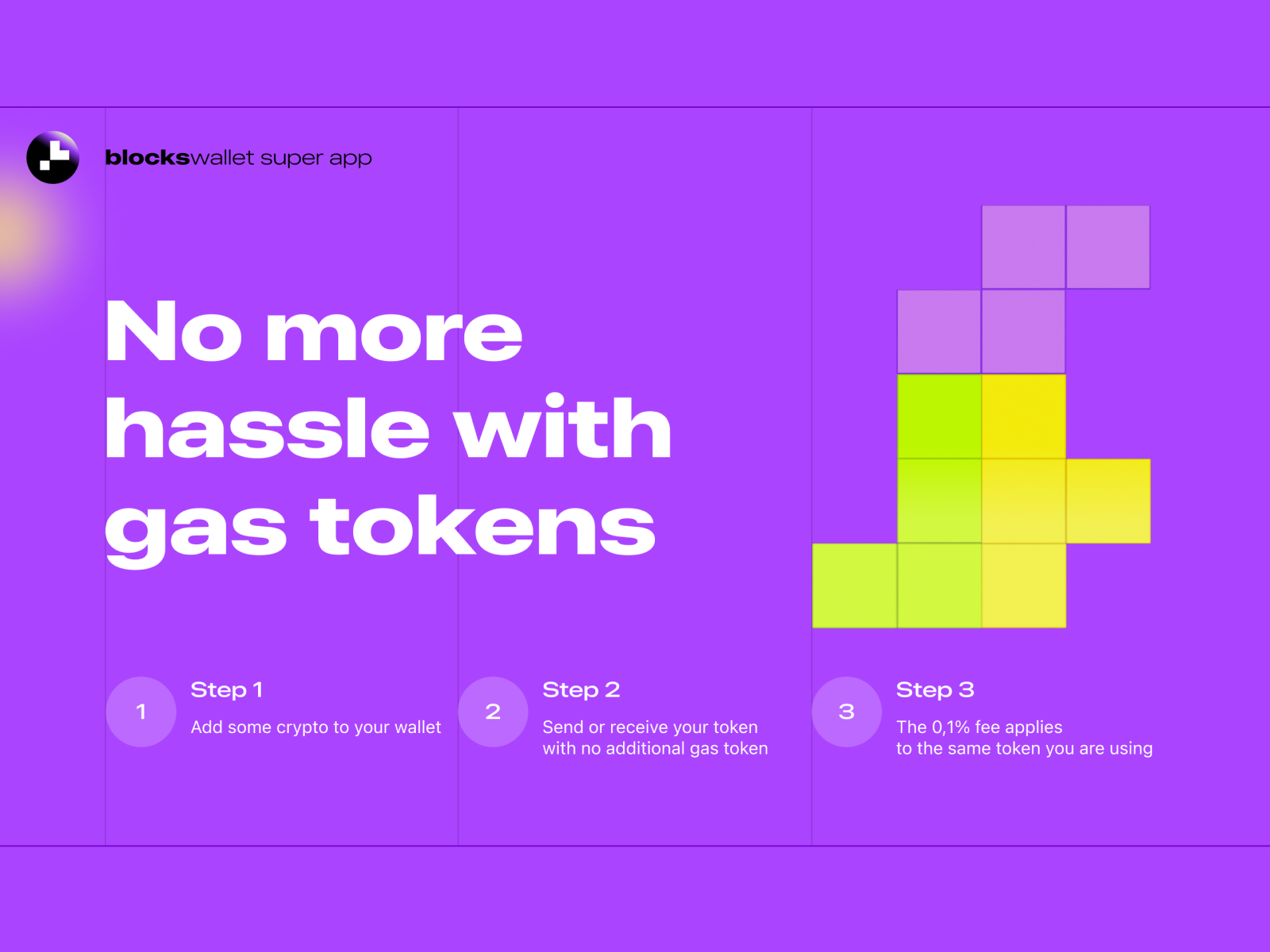 blockswallet super app

No more hassle with gas tokens

1
Step 1
Add some crypto to your wallet

2
Step 2
Send or receive your token with no additional gas token

3
Step 3
The 0,1% fee applies to the same token you are using